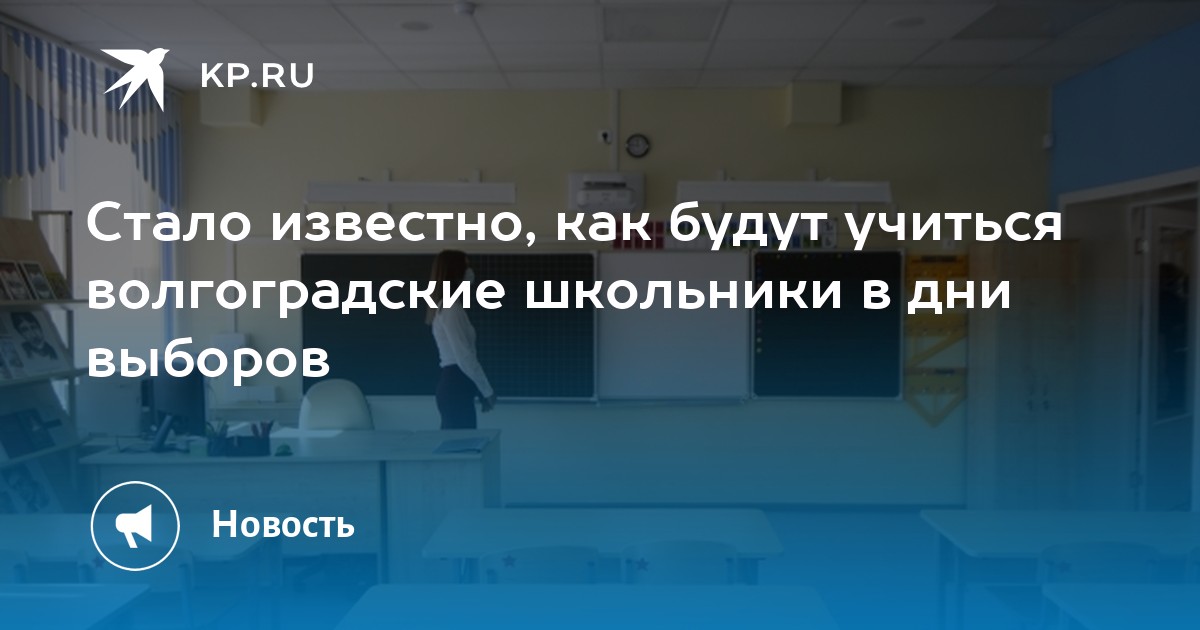 KP.RU

Стало известно, как будут учиться волгоградские школьники в дни выборов

Новость